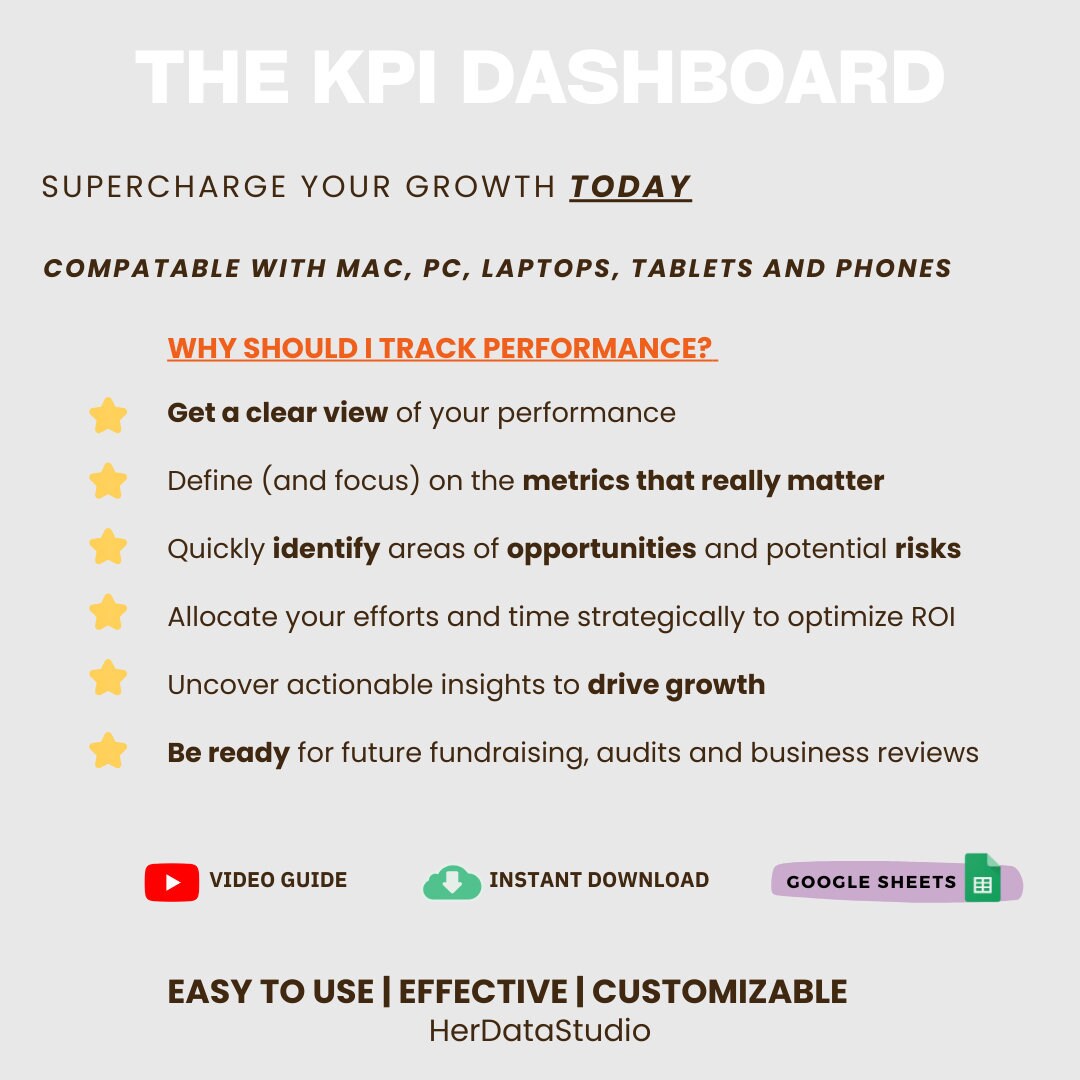 THE KPI DASHBOARD

SUPERCHARGE YOUR GROWTH TODAY

COMPATABLE WITH MAC, PC, LAPTOPS, TABLETS AND PHONES

WHY SHOULD I TRACK PERFORMANCE?

Get a clear view of your performance

Define (and focus) on the metrics that really matter

Quickly identify areas of opportunities and potential risks

Allocate your efforts and time strategically to optimize ROI

Uncover actionable insights to drive growth

Be ready for future fundraising, audits and business reviews

VIDEO GUIDE

INSTANT DOWNLOAD

GOOGLE SHEETS

EASY TO USE | EFFECTIVE | CUSTOMIZABLE
HerDataStudio